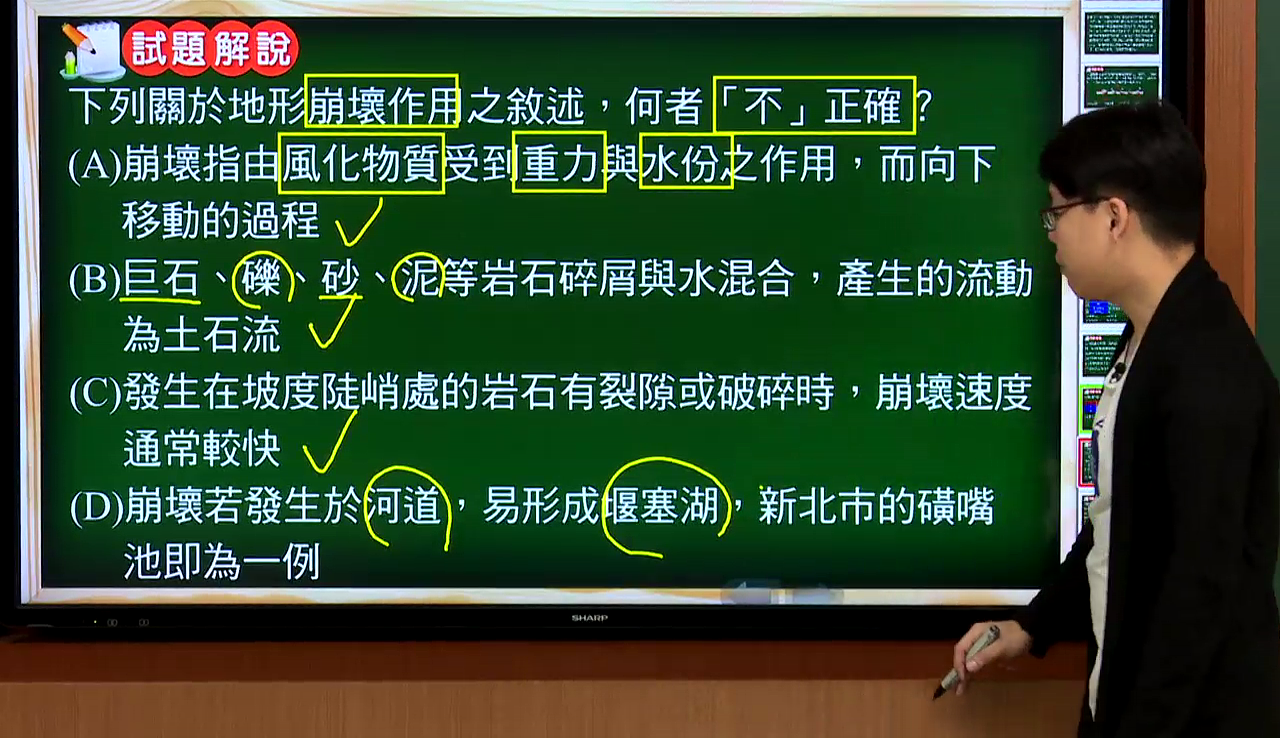 試題解說

下列關於地形崩壞作用之敘述，何者「不」正確？

(A)崩壞指由風化物質受到重力與水份之作用，而向下移動的過程

(B)巨石、礫、砂、泥等岩石碎屑與水混合，產生的流動為土石流

(C)發生在坡度陡峭處的岩石有裂隙或破碎時，崩壞速度通常較快

(D)崩壞若發生於河道，易形成堰塞湖，新北市的磺嘴池即為一例

SHARP